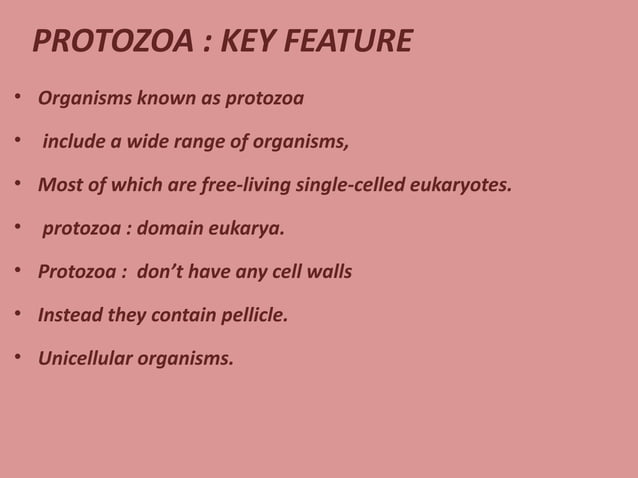 PROTOZOA : KEY FEATURE

• Organisms known as protozoa

• include a wide range of organisms,

• Most of which are free-living single-celled eukaryotes.

• protozoa : domain eukarya.

• Protozoa : don't have any cell walls

• Instead they contain pellicle.

• Unicellular organisms.